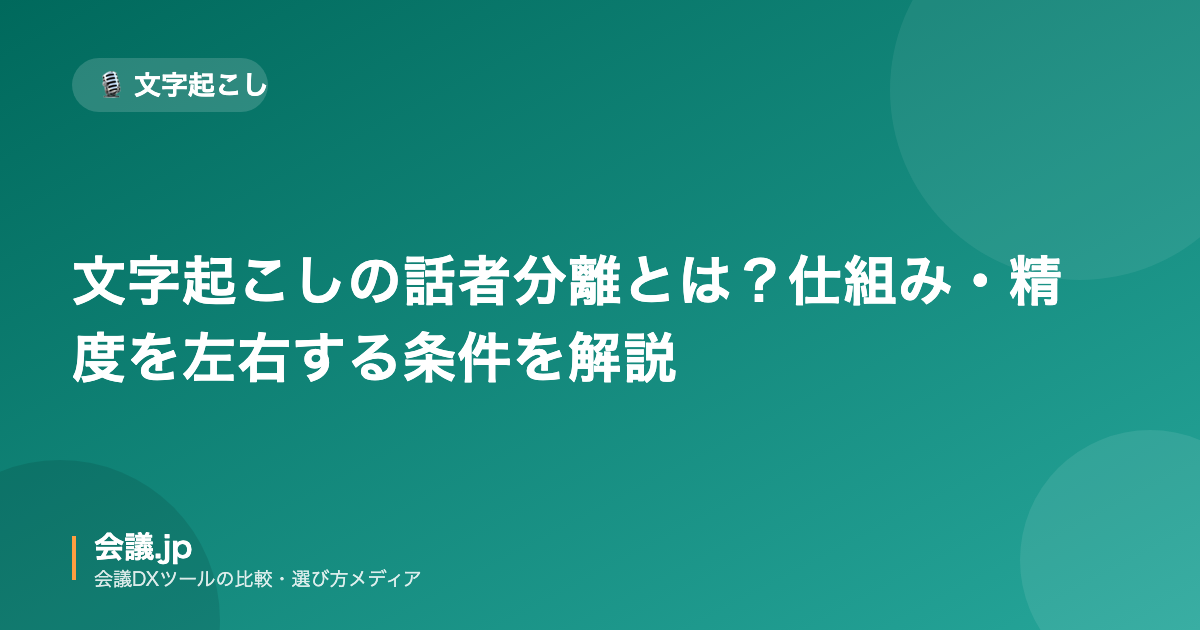 文字起こし

文字起こしの話者分離とは？仕組み・精度を左右する条件を解説

会議.jp
会議DXツールの比較・選び方メディア